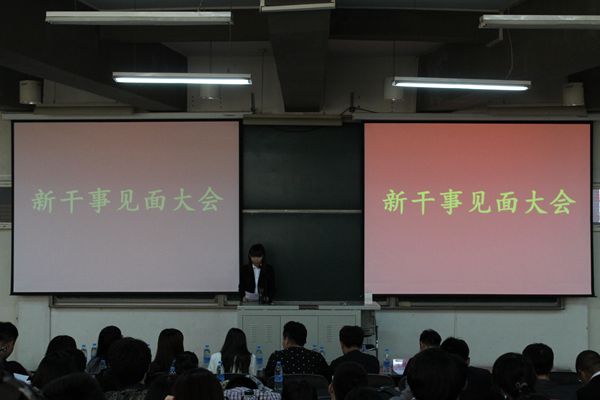 新干事见面大会

新干事见面大会